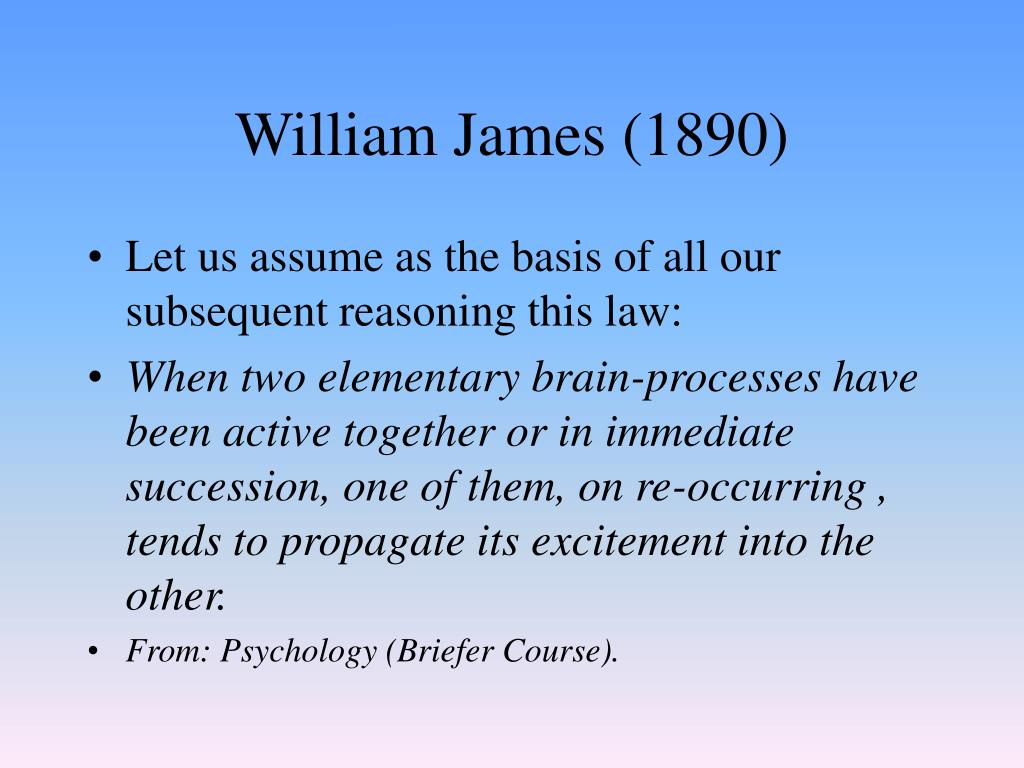 William James (1890)

• Let us assume as the basis of all our subsequent reasoning this law:

• When two elementary brain-processes have been active together or in immediate succession, one of them, on re-occurring , tends to propagate its excitement into the other.

• From: Psychology (Briefer Course).